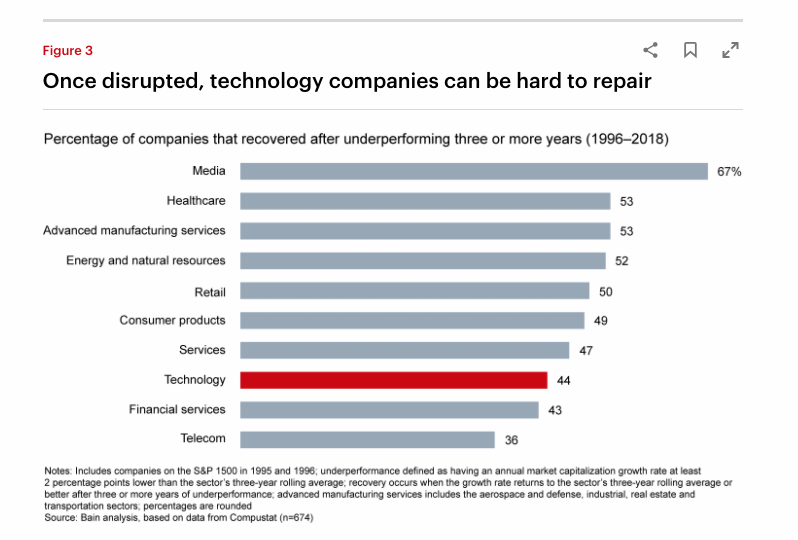 Figure 3

Once disrupted, technology companies can be hard to repair

Percentage of companies that recovered after underperforming three or more years (1996–2018)

Media 67%
Healthcare 53
Advanced manufacturing services 53
Energy and natural resources 52
Retail 50
Consumer products 49
Services 47
Technology 44
Financial services 43
Telecom 36

Notes: Includes companies on the S&P 1500 in 1995 and 1996; underperformance defined as having an annual market capitalization growth rate at least 2 percentage points lower than the sector's three-year rolling average; recovery occurs when the growth rate returns to the sector's three-year rolling average or better after three or more years of underperformance; advanced manufacturing services includes the aerospace and defense, industrial, real estate and transportation sectors; percentages are rounded
Source: Bain analysis, based on data from Compustat (n=674)